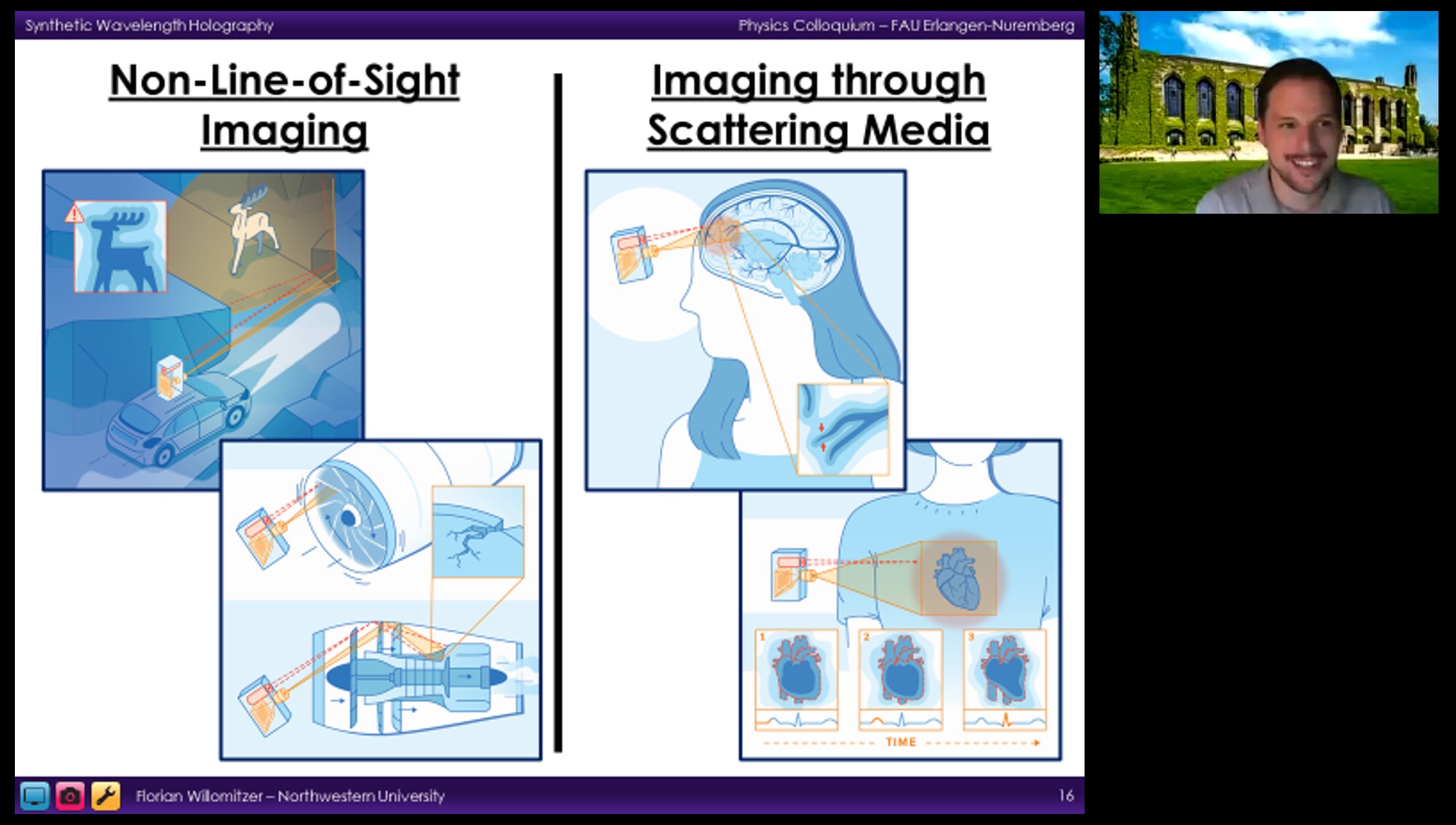 Synthetic Wavelength Holography

Physics Colloquium – FAU Erlangen-Nuremberg

Non-Line-of-Sight Imaging

Imaging through Scattering Media

1

2

3

TIME

Florian Willomitzer – Northwestern University

16